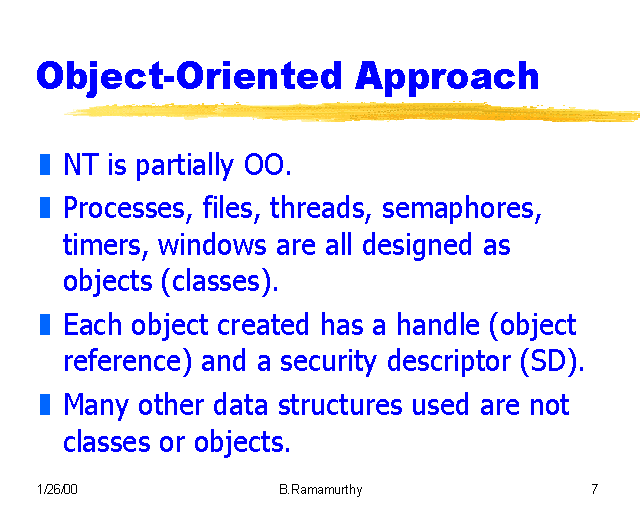 Object-Oriented Approach

NT is partially OO.

Processes, files, threads, semaphores, timers, windows are all designed as objects (classes).

Each object created has a handle (object reference) and a security descriptor (SD).

Many other data structures used are not classes or objects.

1/26/00

B.Ramamurthy

7